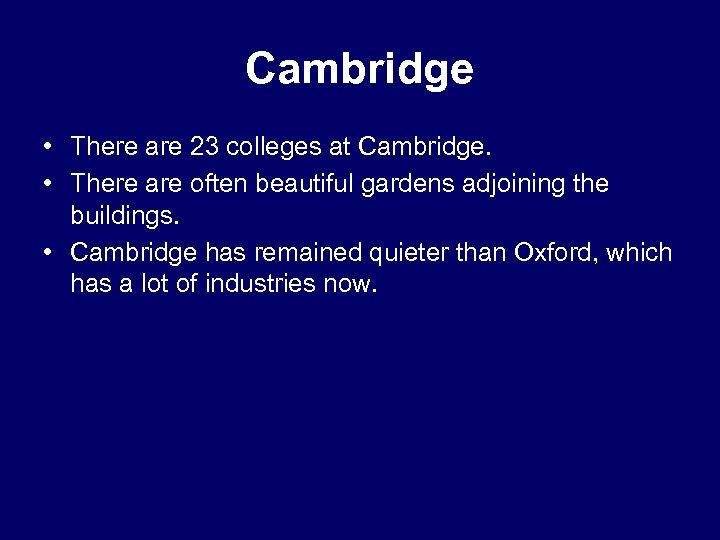 Cambridge

• There are 23 colleges at Cambridge.
• There are often beautiful gardens adjoining the buildings.
• Cambridge has remained quieter than Oxford, which has a lot of industries now.